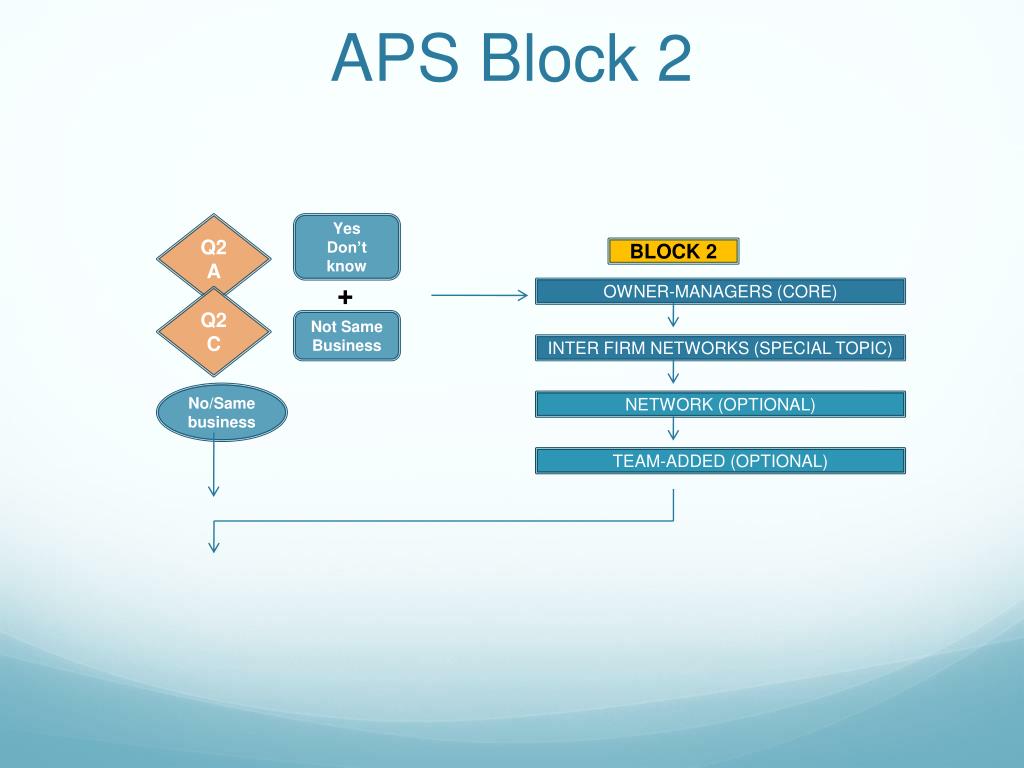 APS Block 2

Q2
A

Yes
Don't
know

+

Q2
C

Not Same
Business

No/Same
business

BLOCK 2

OWNER-MANAGERS (CORE)

INTER FIRM NETWORKS (SPECIAL TOPIC)

NETWORK (OPTIONAL)

TEAM-ADDED (OPTIONAL)